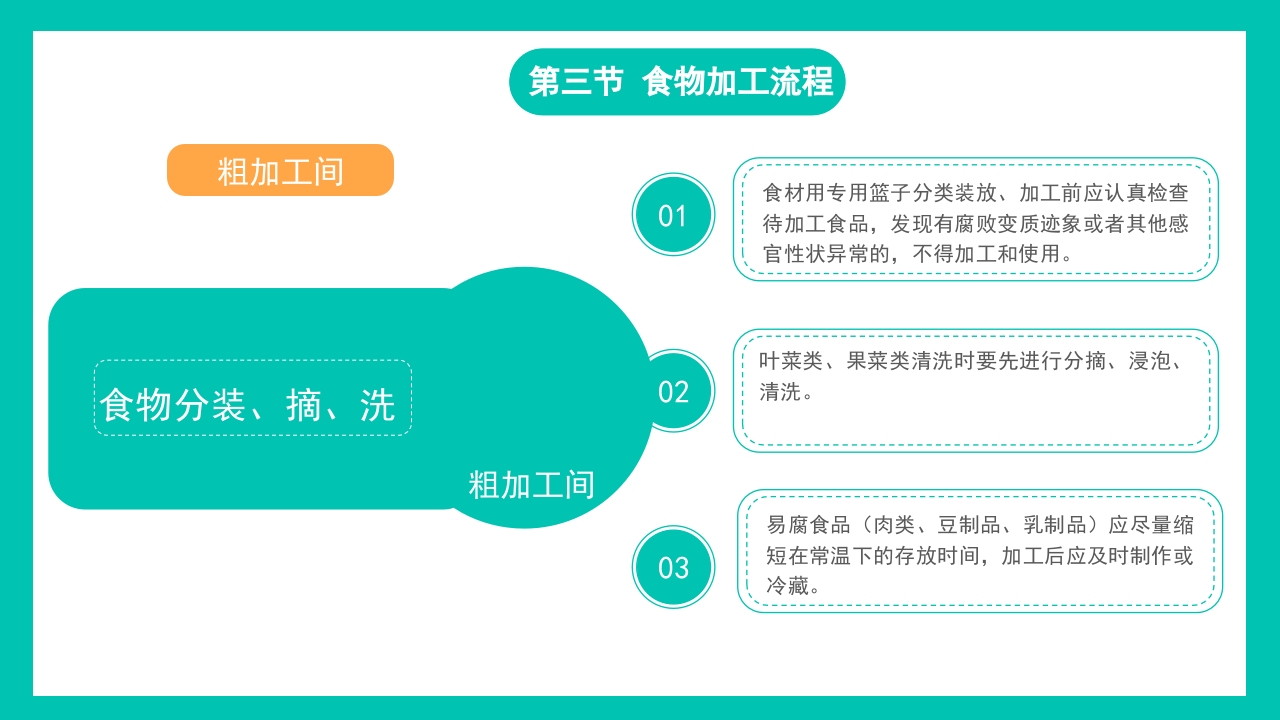 第三节 食物加工流程

粗加工间

食物分装、摘、洗

粗加工间

01

食材用专用篮子分类装放、加工前应认真检查待加工食品，发现有腐败变质迹象或者其他感官性状异常的，不得加工和使用。

02

叶菜类、果菜类清洗时要先进行分摘、浸泡、清洗。

03

易腐食品（肉类、豆制品、乳制品）应尽量缩短在常温下的存放时间，加工后应及时制作或冷藏。